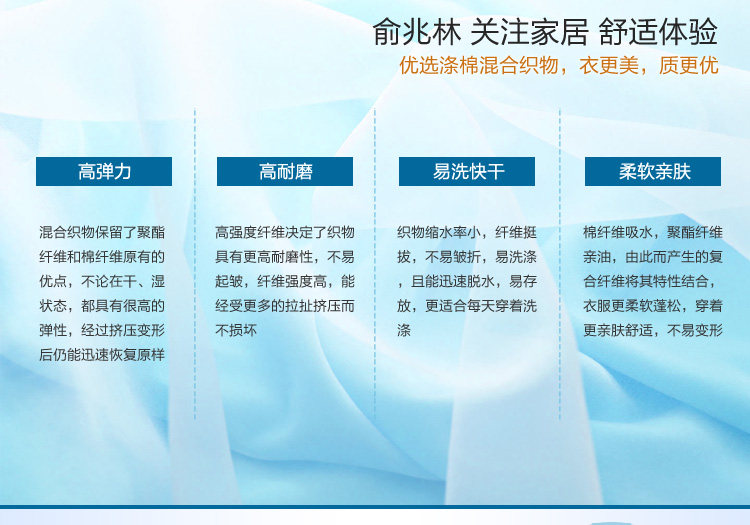 俞兆林 关注家居 舒适体验
优选涤棉混合织物，衣更美，质更优

高弹力

混合织物保留了聚酯纤维和棉纤维原有的优点，不论在干、湿状态，都具有很高的弹性，经过挤压变形后仍能迅速恢复原样

高耐磨

高强度纤维决定了织物具有更高耐磨性，不易起皱，纤维强度高，能经受更多的拉扯挤压而不损坏

易洗快干

织物缩水率小，纤维挺拔，不易皱折，易洗涤，且能迅速脱水，易存放，更适合每天穿着洗涤

柔软亲肤

棉纤维吸水，聚酯纤维亲油，由此而产生的复合纤维将其特性结合，衣服更柔软蓬松，穿着更亲肤舒适，不易变形